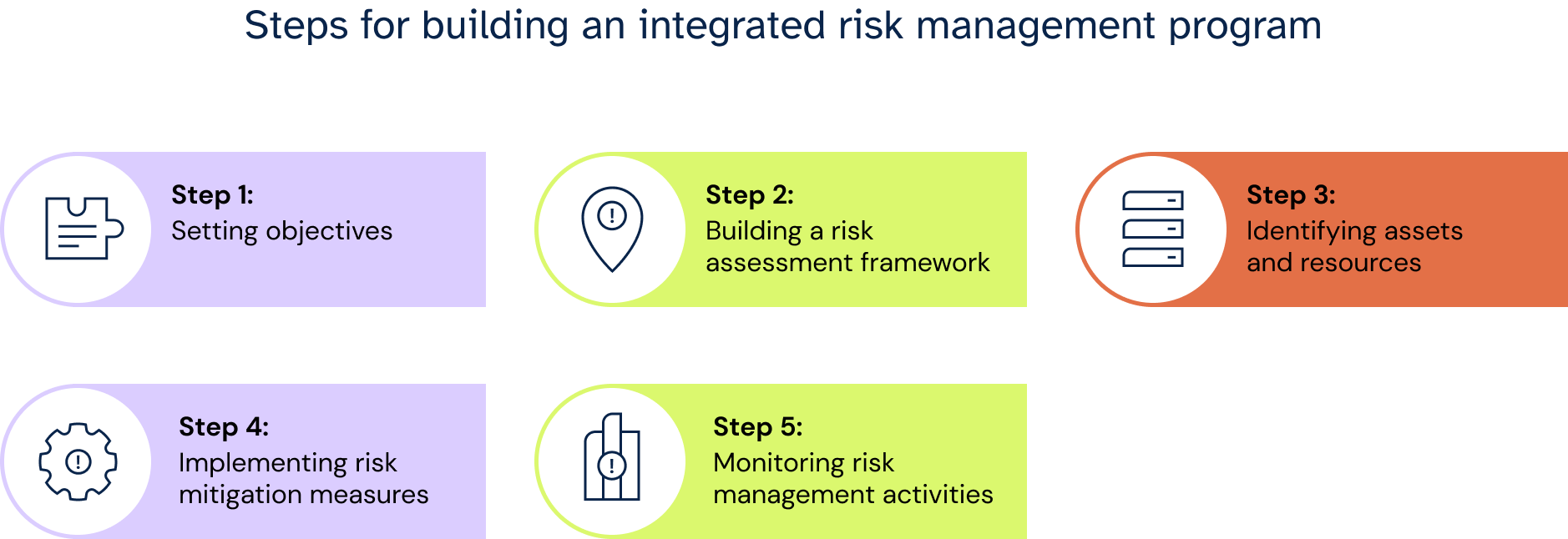 Steps for building an integrated risk management program

Step 1:
Setting objectives

Step 2:
Building a risk assessment framework

Step 3:
Identifying assets and resources

Step 4:
Implementing risk mitigation measures

Step 5:
Monitoring risk management activities